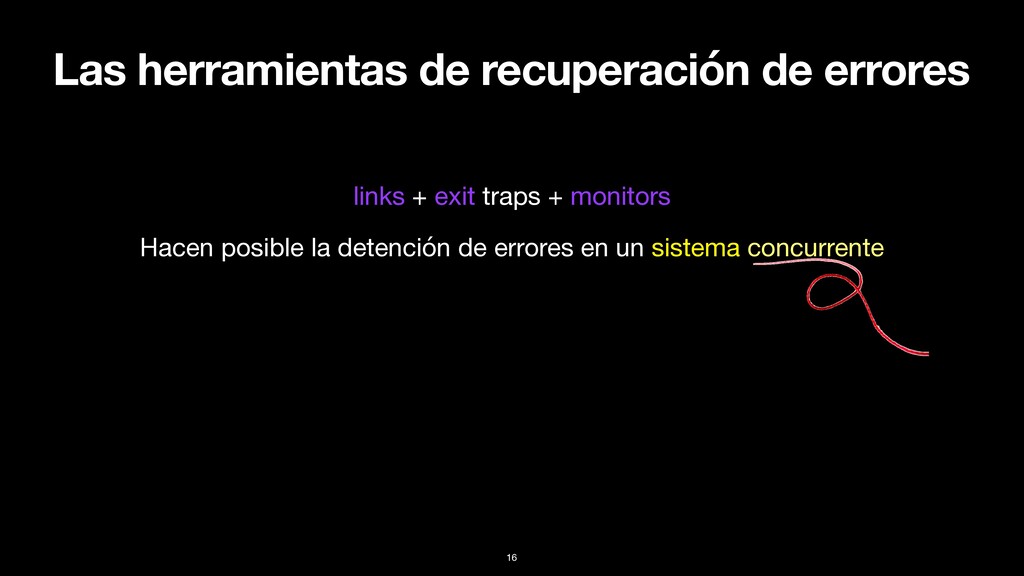 Las herramientas de recuperación de errores

links + exit traps + monitors

Hacen posible la detención de errores en un sistema concurrente

16